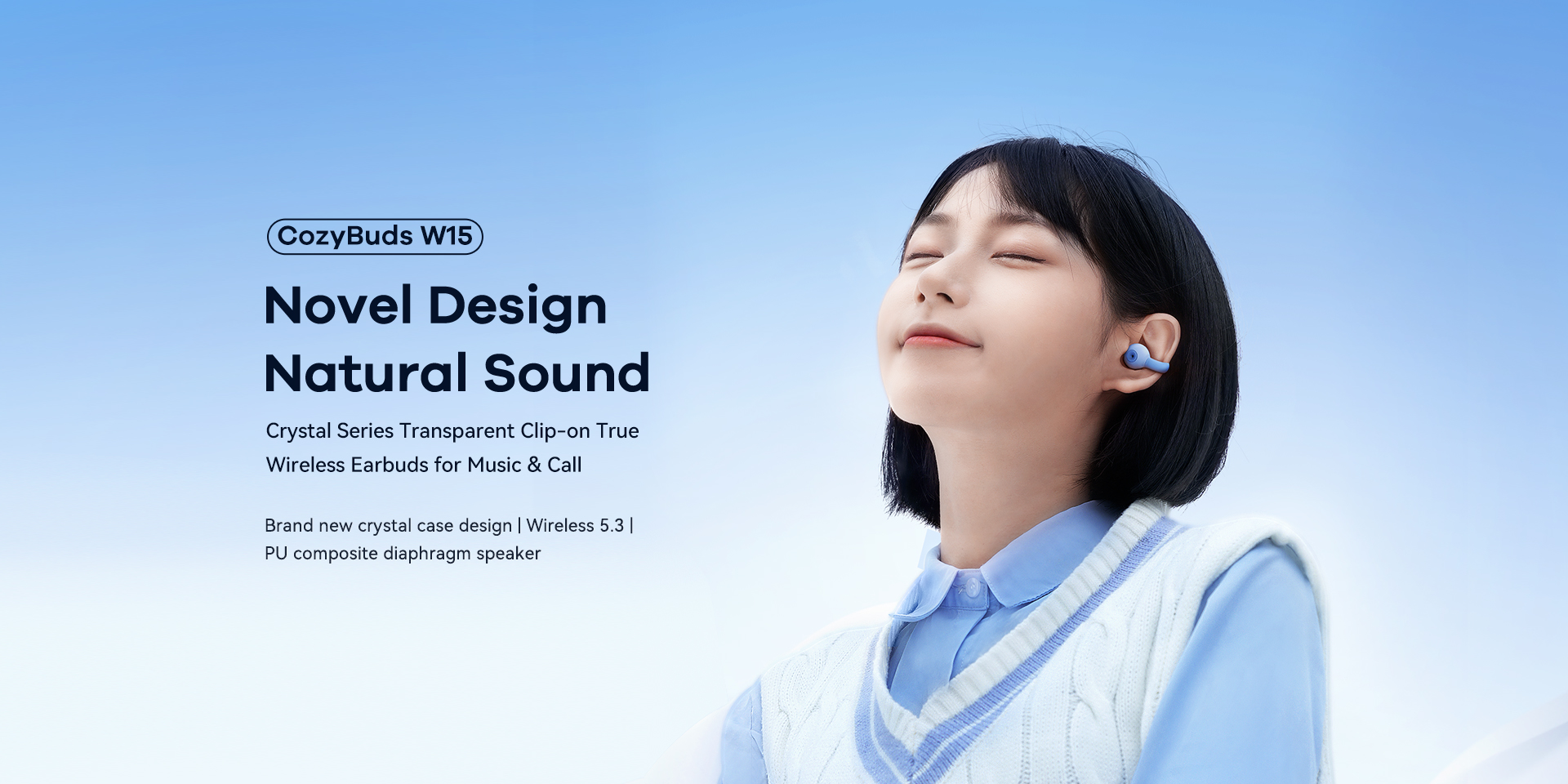 CozyBuds W15

Novel Design
Natural Sound

Crystal Series Transparent Clip-on True Wireless Earbuds for Music & Call

Brand new crystal case design | Wireless 5.3 | PU composite diaphragm speaker